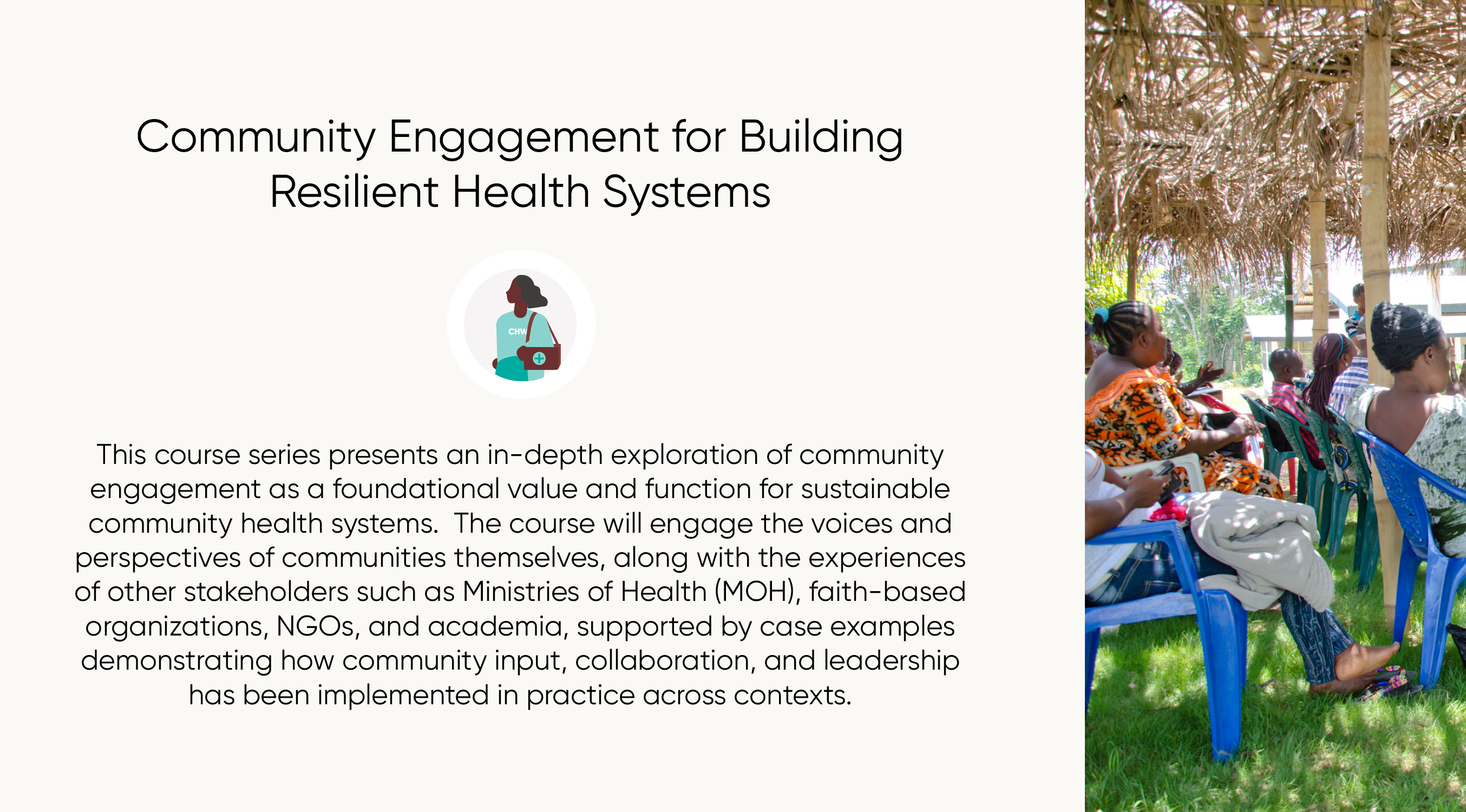 Community Engagement for Building Resilient Health Systems

CHW

This course series presents an in-depth exploration of community engagement as a foundational value and function for sustainable community health systems.  The course will engage the voices and perspectives of communities themselves, along with the experiences of other stakeholders such as Ministries of Health (MOH), faith-based organizations, NGOs, and academia, supported by case examples demonstrating how community input, collaboration, and leadership has been implemented in practice across contexts.